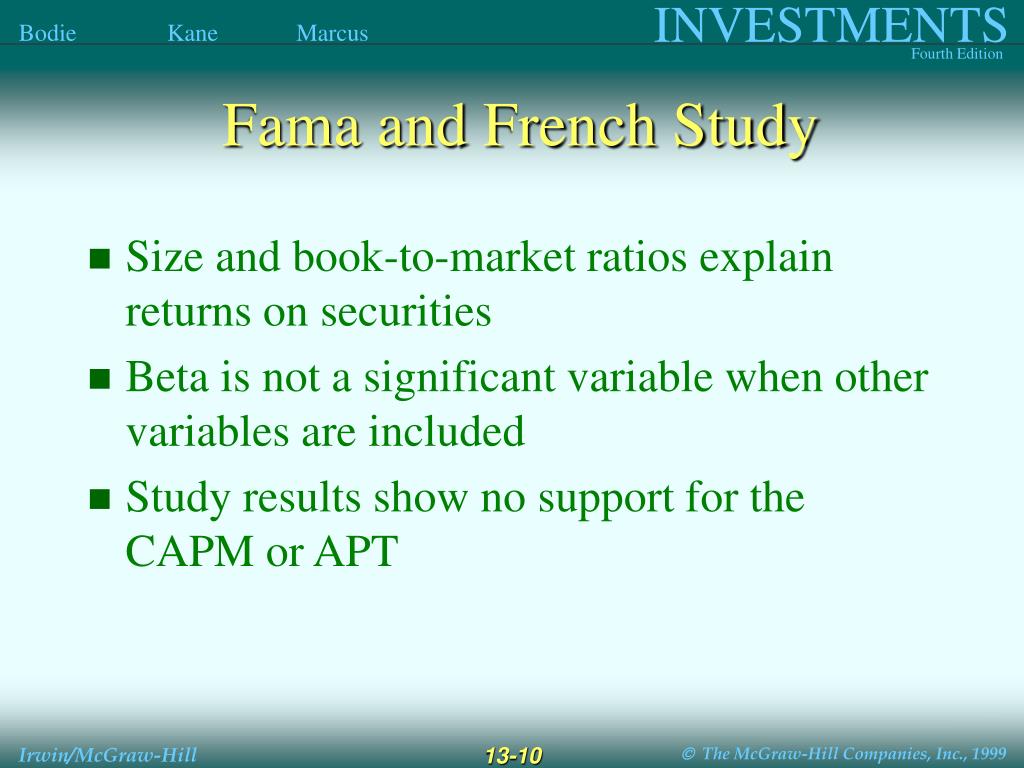 Bodie Kane Marcus

INVESTMENTS
Fourth Edition

Fama and French Study

■ Size and book-to-market ratios explain returns on securities

■ Beta is not a significant variable when other variables are included

■ Study results show no support for the CAPM or APT

Irwin/McGraw-Hill

13-10

© The McGraw-Hill Companies, Inc., 1999